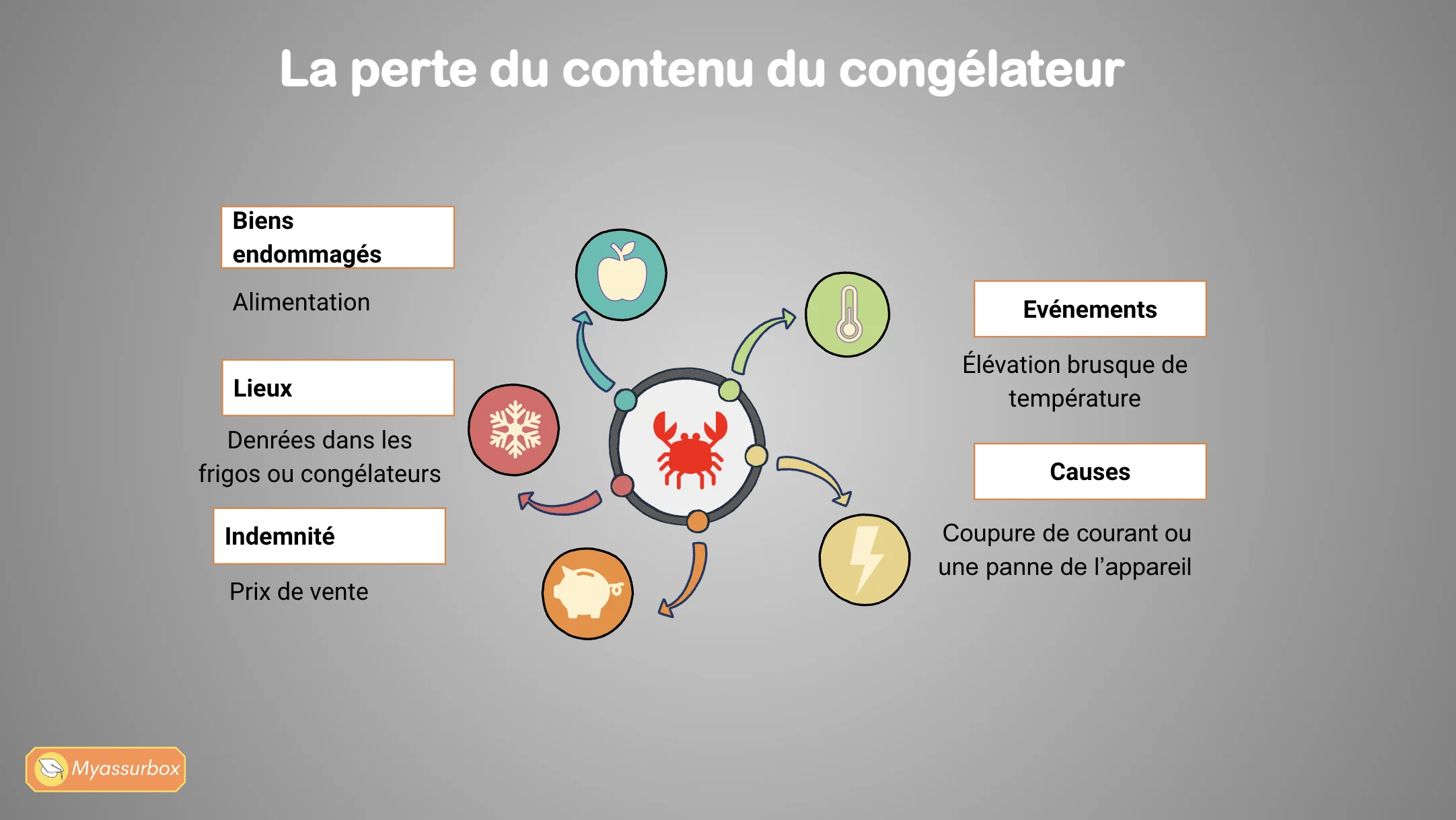 La perte du contenu du congélateur

Biens endommagés

Alimentation

Lieux

Denrées dans les frigos ou congélateurs

Indemnité

Prix de vente

Evénements

Élévation brusque de température

Causes

Coupure de courant ou une panne de l'appareil

Myassurbox